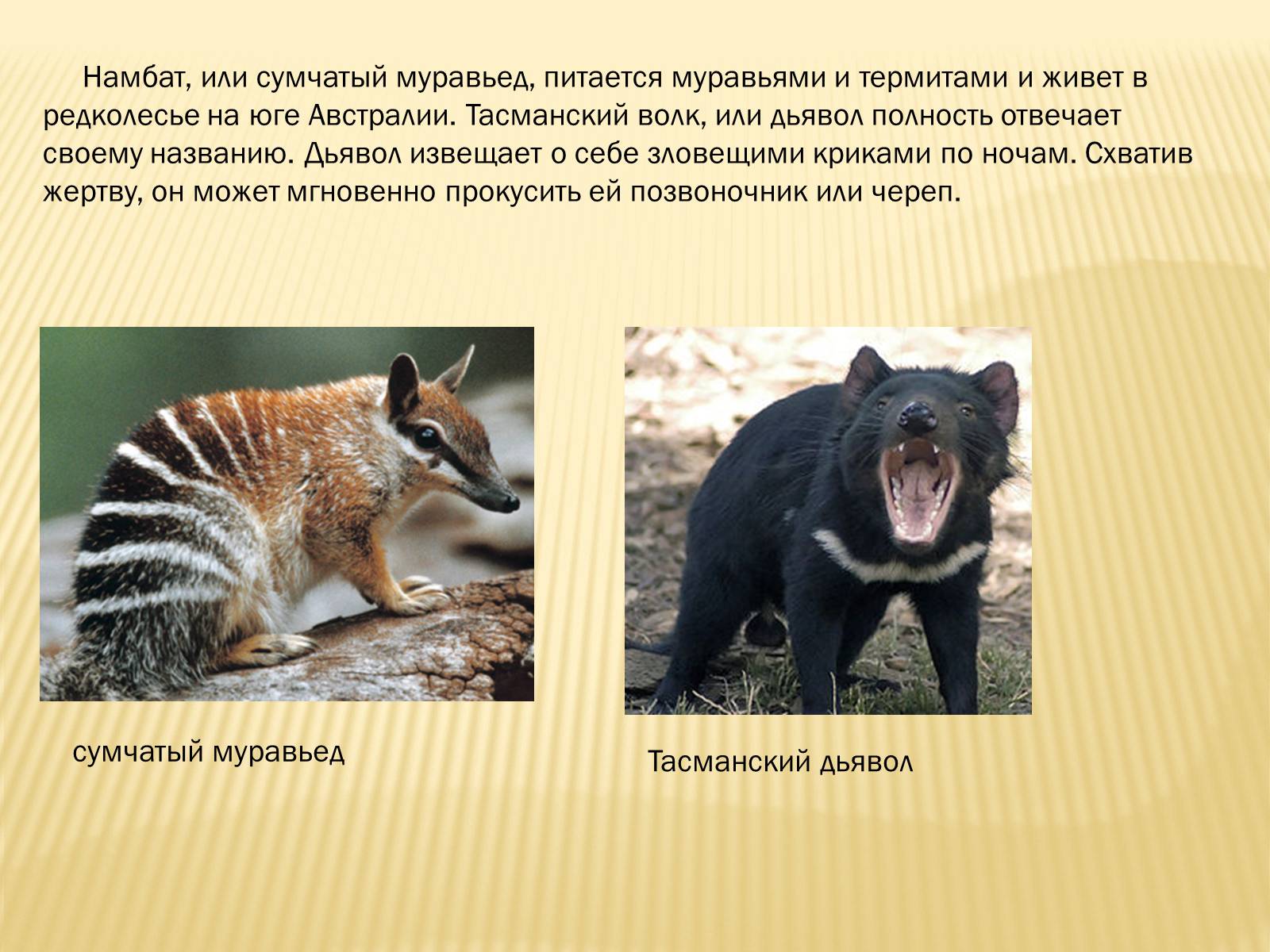 Намбат, или сумчатый муравьед, питается муравьями и термитами и живет в редколесье на юге Австралии. Тасманский волк, или дьявол полность отвечает своему названию. Дьявол извещает о себе зловещими криками по ночам. Схватив жертву, он может мгновенно прокусить ей позвоночник или череп.

сумчатый муравьед

Тасманский дьявол